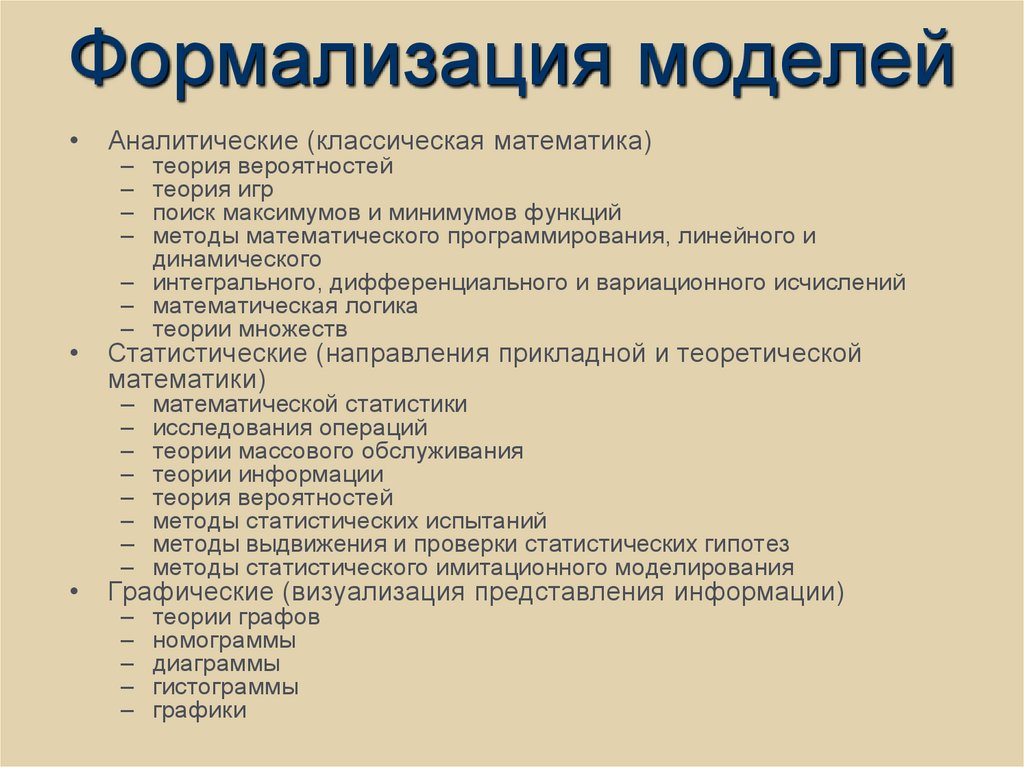 Формализация моделей

• Аналитические (классическая математика)
– теория вероятностей
– теория игр
– поиск максимумов и минимумов функций
– методы математического программирования, линейного и динамического
– интегрального, дифференциального и вариационного исчислений
– математическая логика
– теории множеств
• Статистические (направления прикладной и теоретической математики)
– математической статистики
– исследования операций
– теории массового обслуживания
– теории информации
– теория вероятностей
– методы статистических испытаний
– методы выдвижения и проверки статистических гипотез
– методы статистического имитационного моделирования
• Графические (визуализация представления информации)
– теории графов
– номограммы
– диаграммы
– гистограммы
– графики